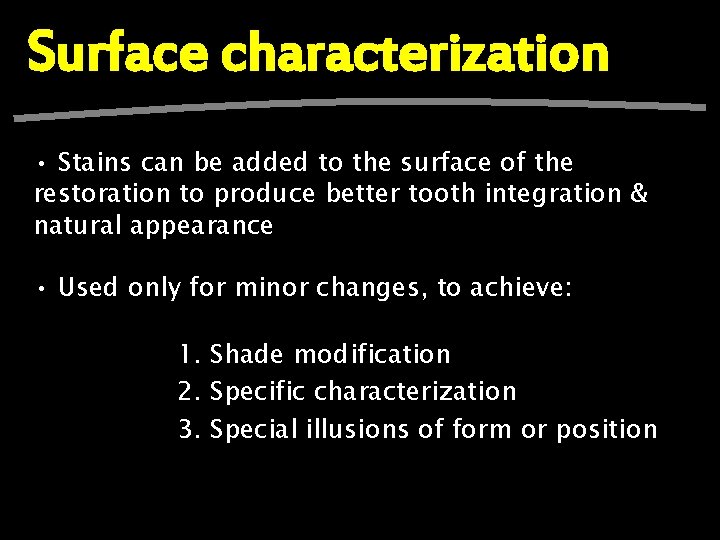 Surface characterization

• Stains can be added to the surface of the restoration to produce better tooth integration & natural appearance

• Used only for minor changes, to achieve:

1. Shade modification
2. Specific characterization
3. Special illusions of form or position